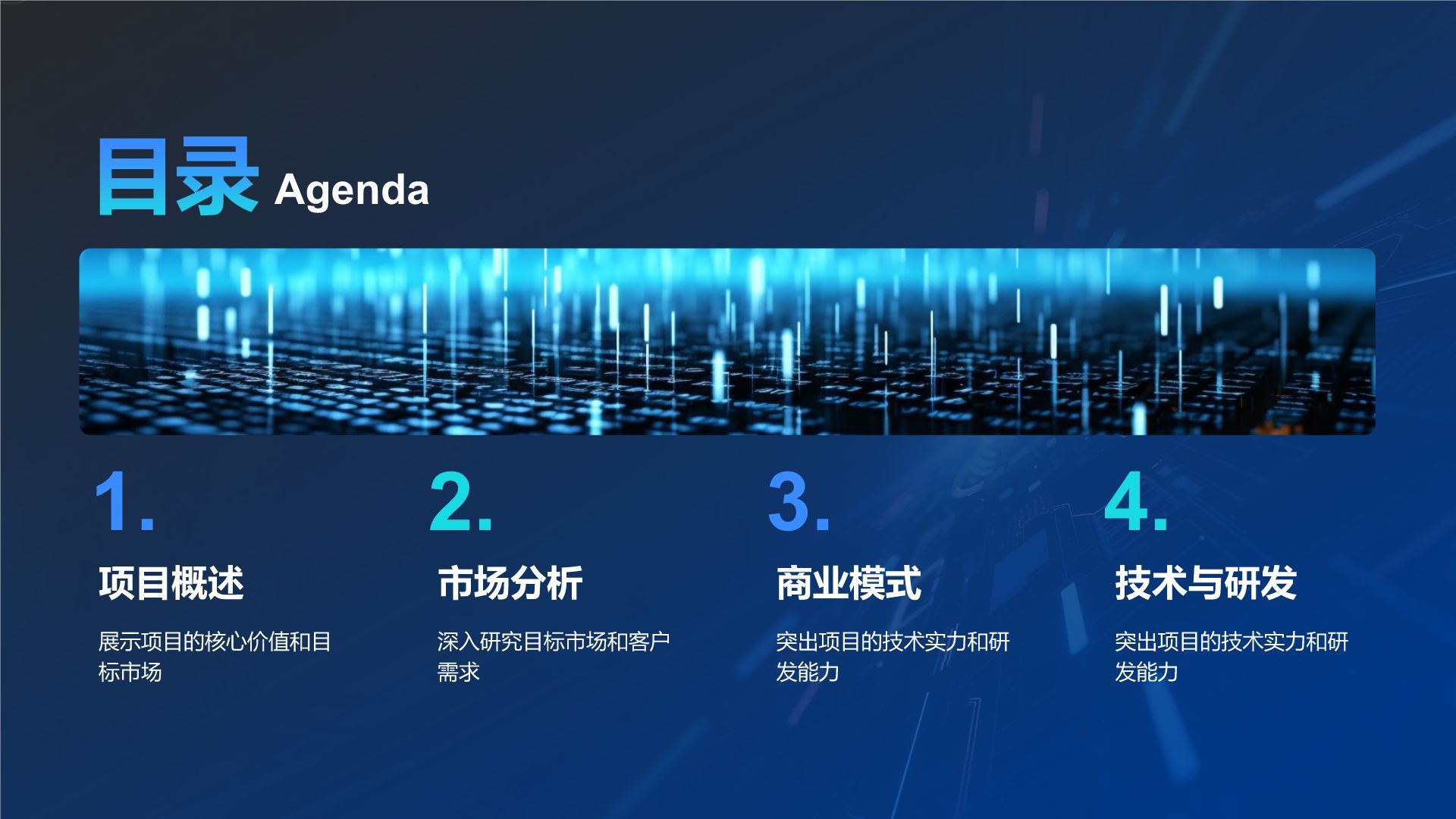 目录 Agenda

1.

项目概述

展示项目的核心价值和目标市场

2.

市场分析

深入研究目标市场和客户需求

3.

商业模式

突出项目的技术实力和研发能力

4.

技术与研发

突出项目的技术实力和研发能力